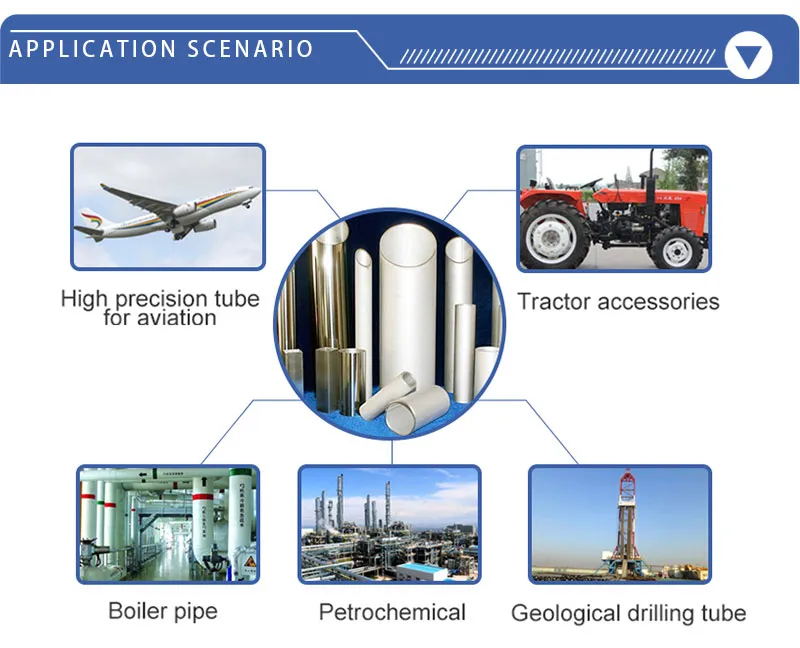 APPLICATION SCENARIO

High precision tube for aviation

Tractor accessories

Boiler pipe

Petrochemical

Geological drilling tube